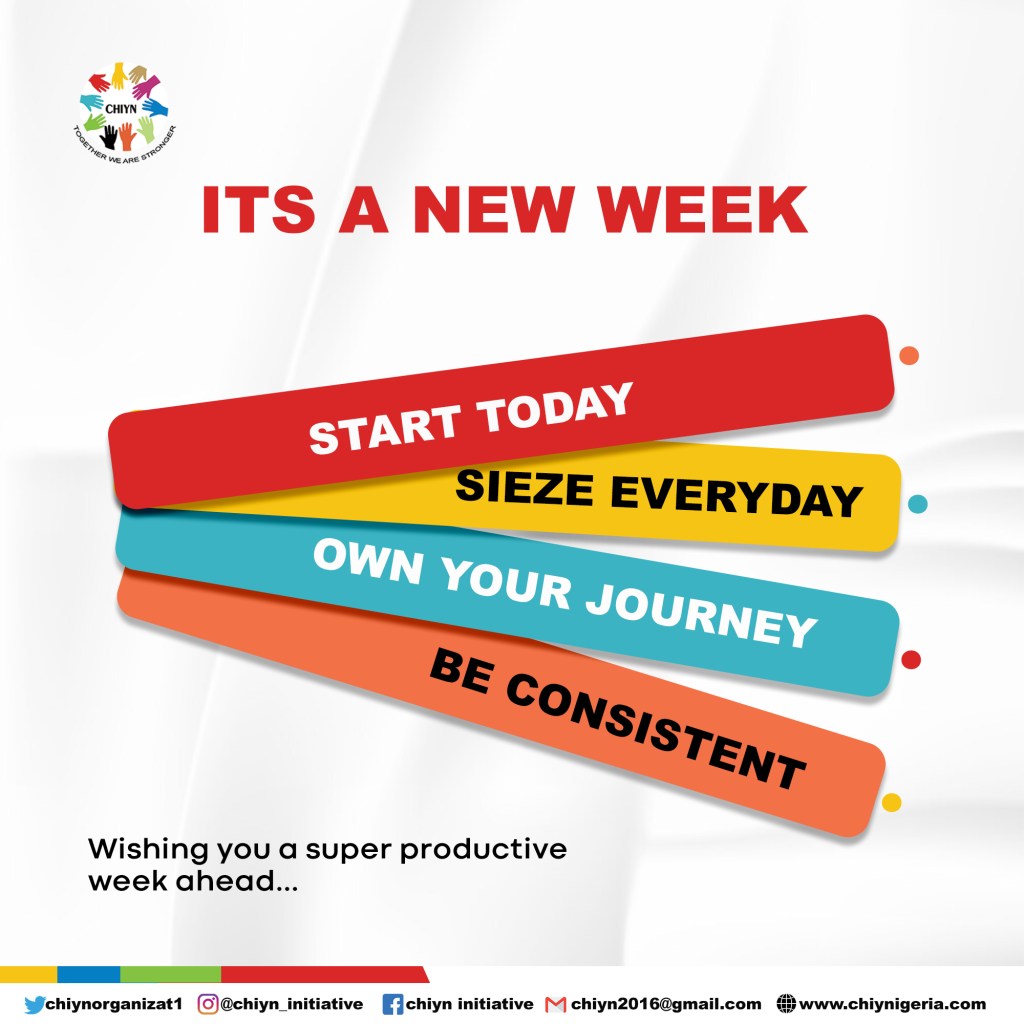 CHIYN
TOGETHER WE ARE STRONGER

ITS A NEW WEEK

START TODAY

SIEZE EVERYDAY

OWN YOUR JOURNEY

BE CONSISTENT

Wishing you a super productive week ahead...

chiynorganizat1 @chiyn_initiative chiyn initiative chiyn2016@gmail.com www.chiynigeria.com